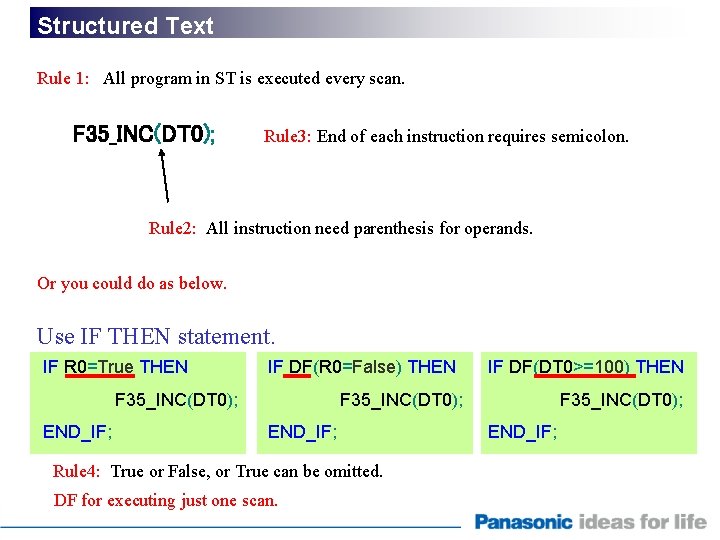 Structured Text

Rule 1: All program in ST is executed every scan.

F35_INC(DT0);

Rule3: End of each instruction requires semicolon.

Rule2: All instruction need parenthesis for operands.

Or you could do as below.

Use IF THEN statement.

IF R0=True THEN
F35_INC(DT0);
END_IF;

IF DF(R0=False) THEN
F35_INC(DT0);
END_IF;

IF DF(DT0>=100) THEN
F35_INC(DT0);
END_IF;

Rule4: True or False, or True can be omitted.

DF for executing just one scan.

Panasonic ideas for life